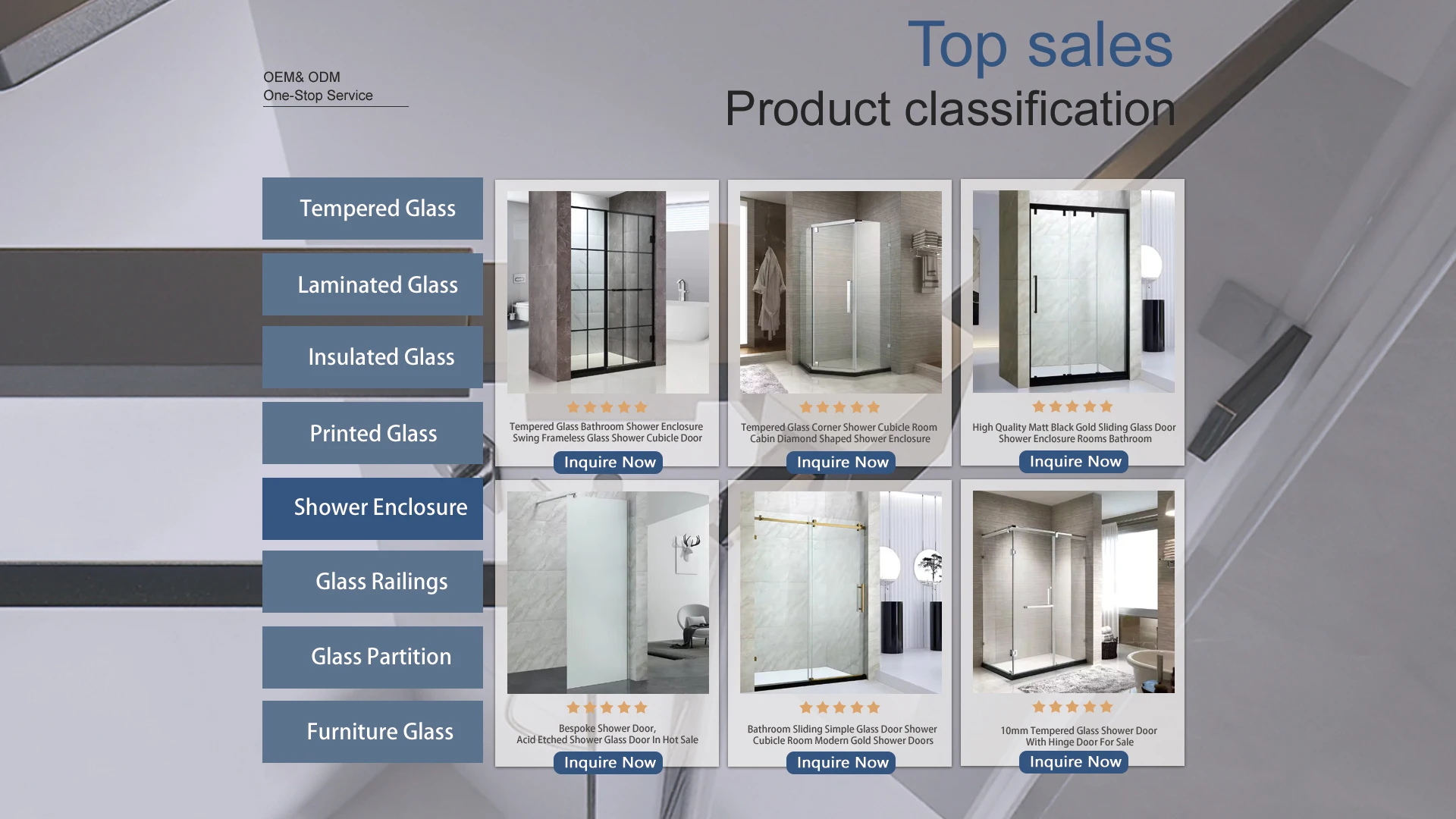 OEM& ODM
One-Stop Service

Top sales
Product classification

Tempered Glass

Laminated Glass

Insulated Glass

Printed Glass

Shower Enclosure

Glass Railings

Glass Partition

Furniture Glass

Tempered Glass Bathroom Shower Enclosure Swing Frameless Glass Shower Cubicle Door
Inquire Now

Tempered Glass Corner Shower Cubicle Room Cabin Diamond Shaped Shower Enclosure
Inquire Now

High Quality Matt Black Gold Sliding Glass Door Shower Enclosure Rooms Bathroom
Inquire Now

Bespoke Shower Door, Acid Etched Shower Glass Door In Hot Sale
Inquire Now

Bathroom Sliding Simple Glass Door Shower Cubicle Room Modern Gold Shower Doors
Inquire Now

10mm Tempered Glass Shower Door With Hinge Door For Sale
Inquire Now